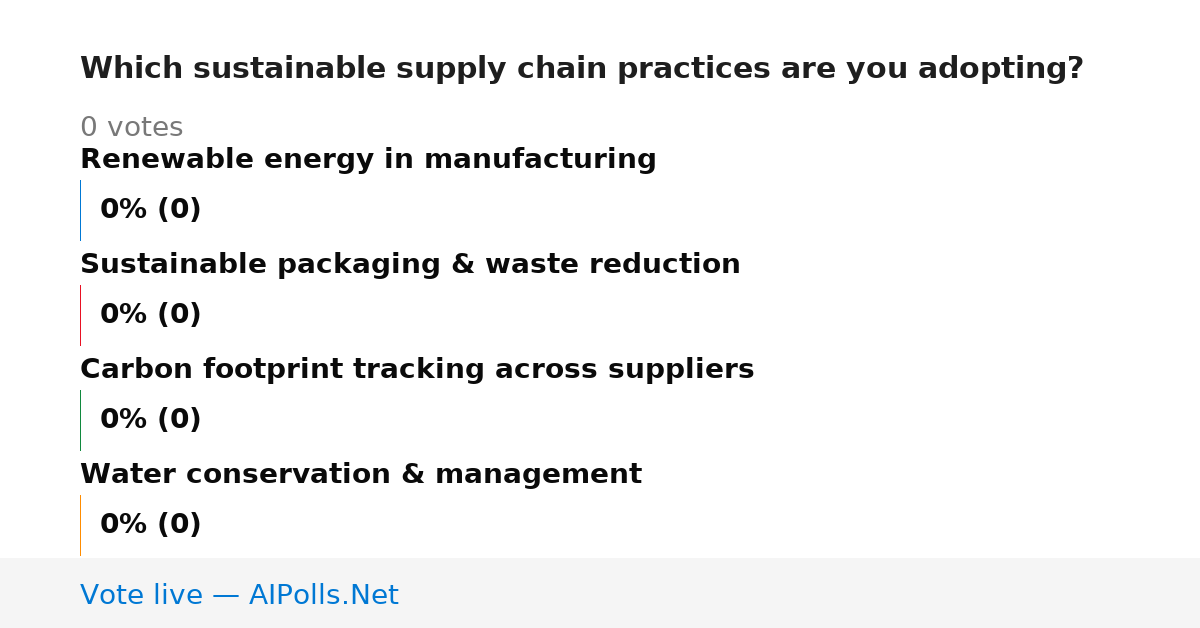 Which sustainable supply chain practices are you adopting?

0 votes

Renewable energy in manufacturing

0% (0)

Sustainable packaging & waste reduction

0% (0)

Carbon footprint tracking across suppliers

0% (0)

Water conservation & management

0% (0)

Vote live — AIPolls.Net